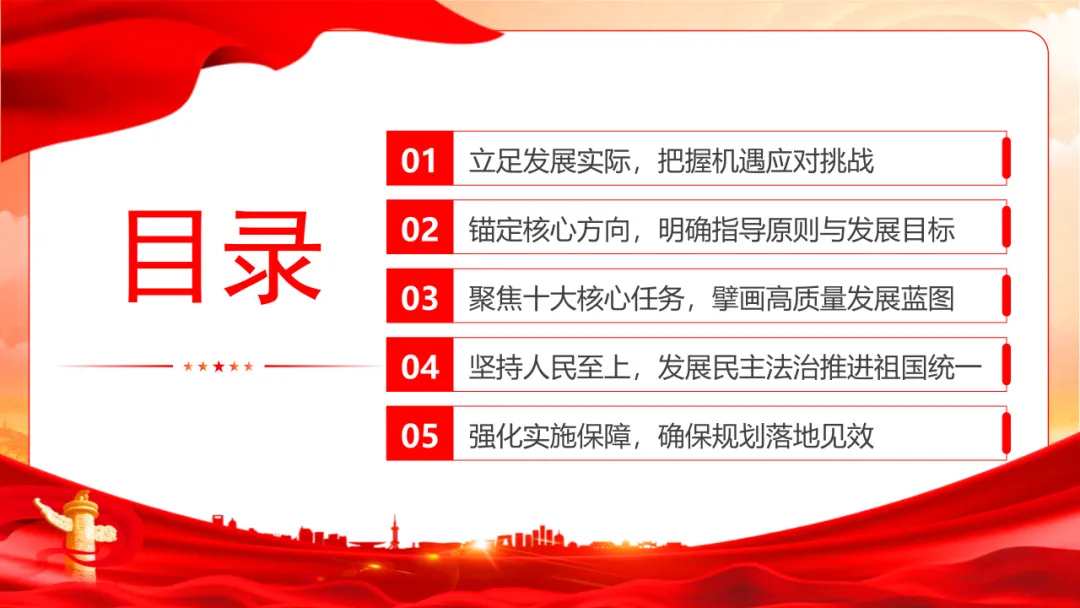 目录

01 立足发展实际，把握机遇应对挑战

02 锚定核心方向，明确指导原则与发展目标

03 聚焦十大核心任务，擘画高质量发展蓝图

04 坚持人民至上，发展民主法治推进祖国统一

05 强化实施保障，确保规划落地见效